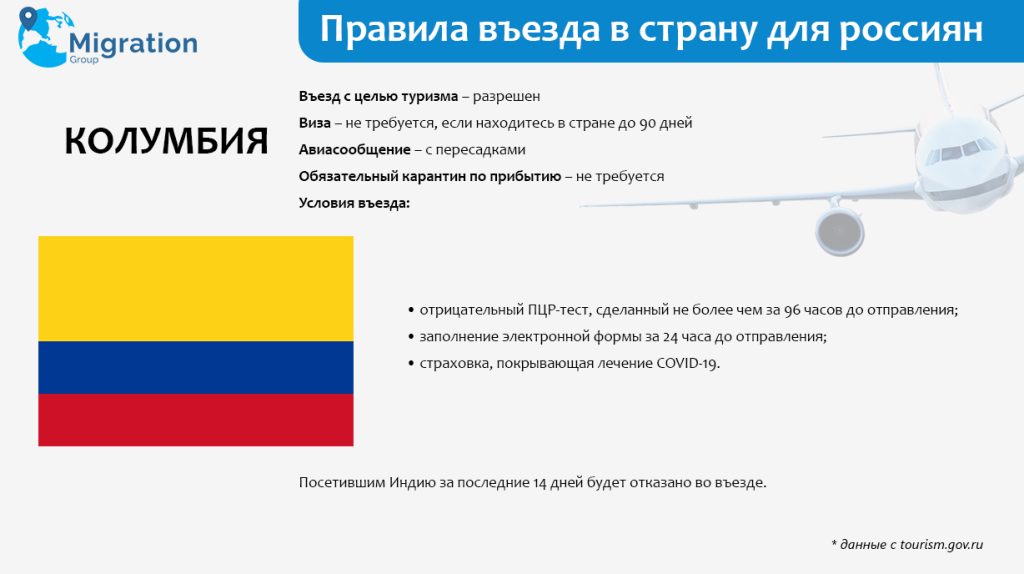 Migration Group

Правила въезда в страну для россиян

КОЛУМБИЯ

Въезд с целью туризма – разрешен
Виза – не требуется, если находитесь в стране до 90 дней
Авиасообщение – с пересадками
Обязательный карантин по прибытию – не требуется
Условия въезда:

• отрицательный ПЦР-тест, сделанный не более чем за 96 часов до отправления;
• заполнение электронной формы за 24 часа до отправления;
• страховка, покрывающая лечение COVID-19.

Посетившим Индию за последние 14 дней будет отказано во въезде.

* данные с tourism.gov.ru